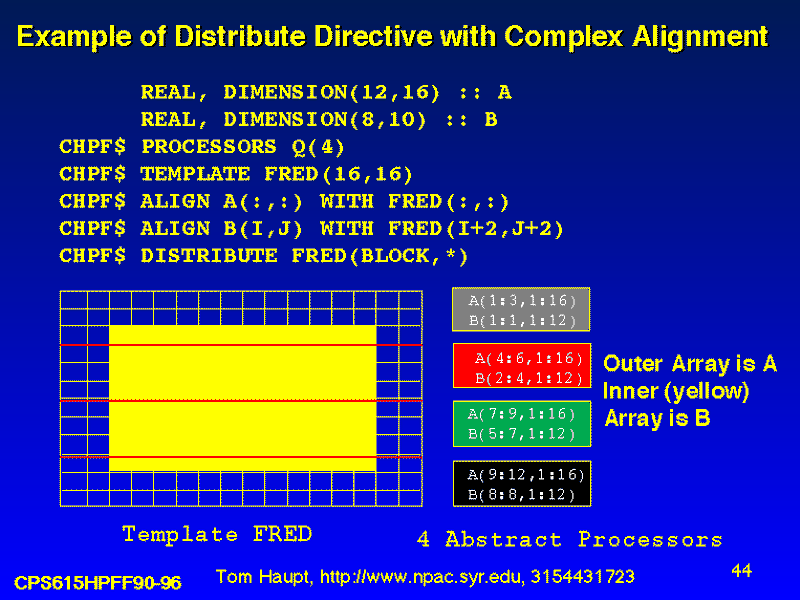 Example of Distribute Directive with Complex Alignment

REAL, DIMENSION(12,16) :: A
REAL, DIMENSION(8,10) :: B
CHPF$ PROCESSORS Q(4)
CHPF$ TEMPLATE FRED(16,16)
CHPF$ ALIGN A(:,:) WITH FRED(:,:)
CHPF$ ALIGN B(I,J) WITH FRED(I+2,J+2)
CHPF$ DISTRIBUTE FRED(BLOCK,*)

A(1:3,1:16)
B(1:1,1:12)

A(4:6,1:16)
B(2:4,1:12)

A(7:9,1:16)
B(5:7,1:12)

A(9:12,1:16)
B(8:8,1:12)

Outer Array is A
Inner (yellow) Array is B

Template FRED

4 Abstract Processors

CPS615HPFF90-96

Tom Haupt, http://www.npac.syr.edu, 3154431723

44